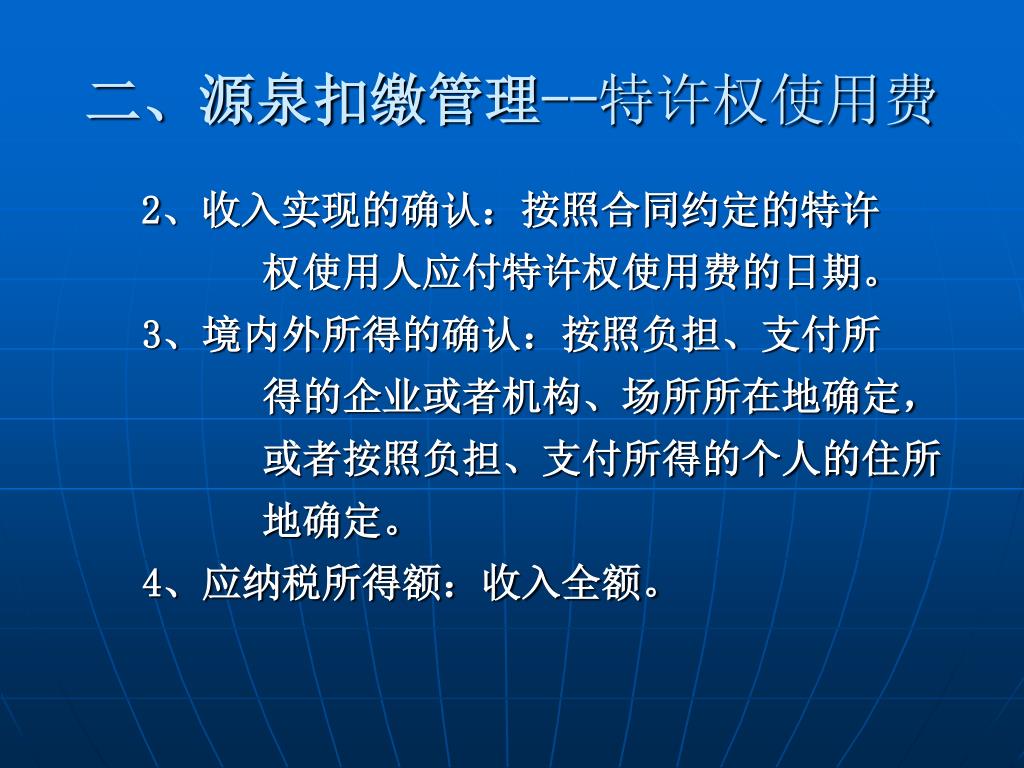 二、源泉扣缴管理--特许权使用费

2、收入实现的确认：按照合同约定的特许权使用人应付特许权使用费的日期。

3、境内外所得的确认：按照负担、支付所得的企业或者机构、场所所在地确定，或者按照负担、支付所得的个人的住所地确定。

4、应纳税所得额：收入全额。